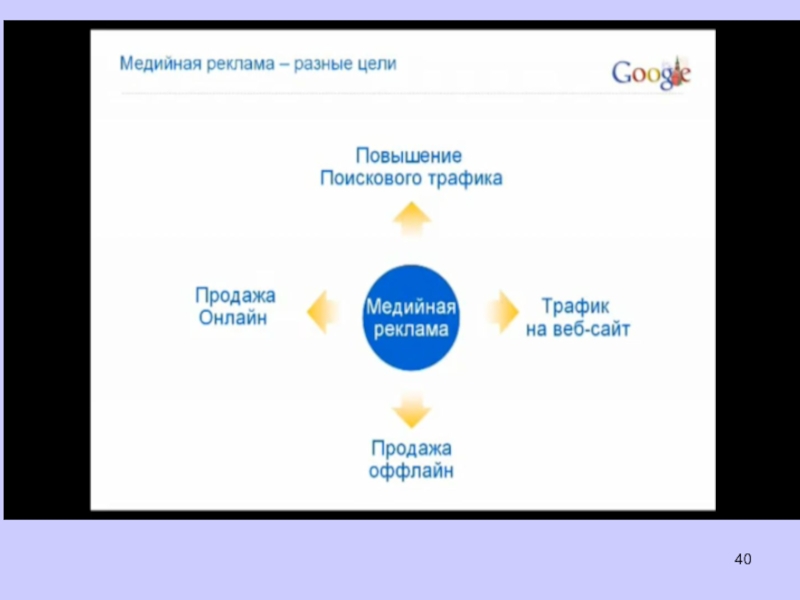 Медийная реклама – разные цели

Google

Повышение Поискового трафика

Продажа Онлайн

Медийная реклама

Трафик на веб-сайт

Продажа оффлайн

40